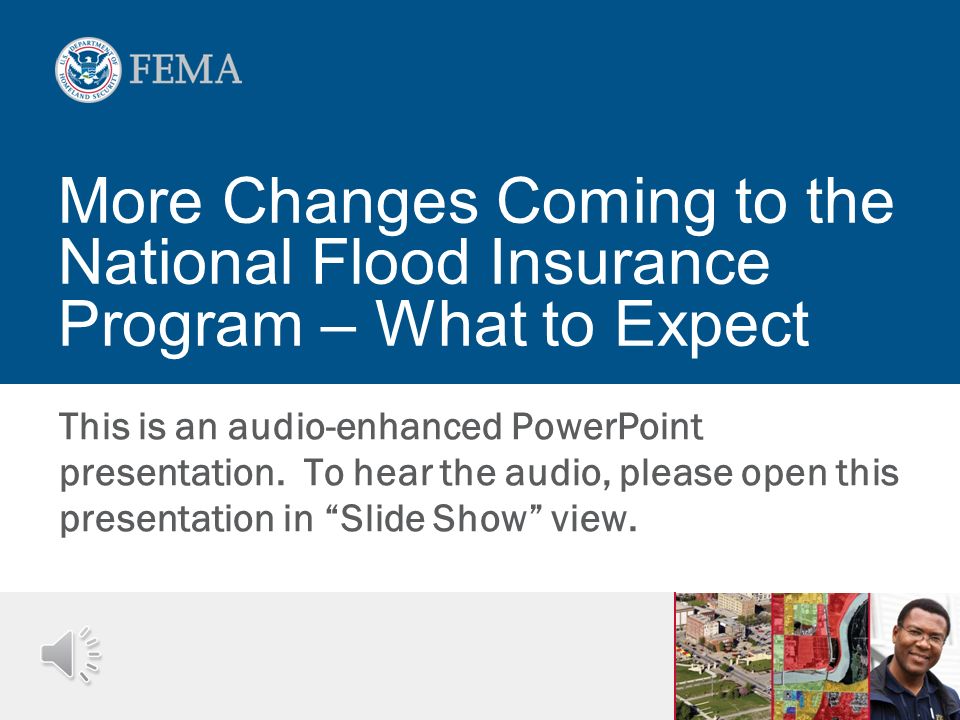 U.S. DEPARTMENT OF HOMELAND SECURITY

FEMA

More Changes Coming to the National Flood Insurance Program – What to Expect

This is an audio-enhanced PowerPoint presentation. To hear the audio, please open this presentation in “Slide Show” view.